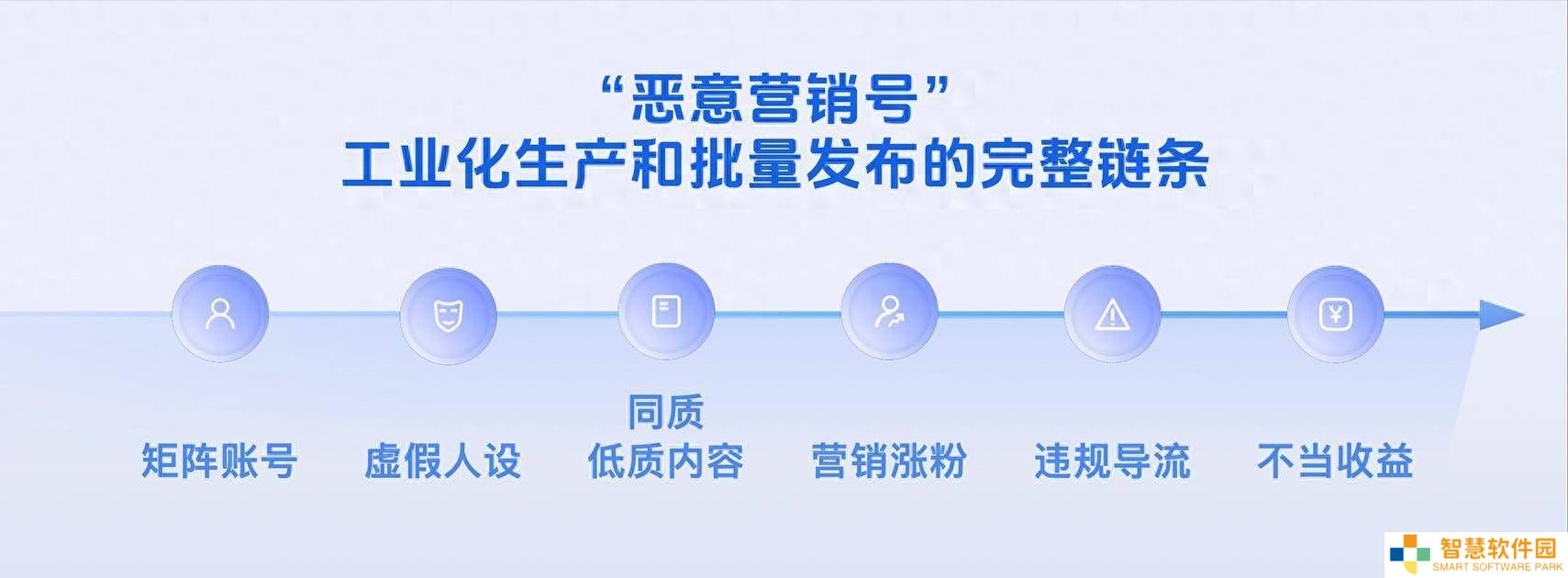 “恶意营销号”
工业化生产和批量发布的完整链条

矩阵账号

虚假人设

同质
低质内容

营销涨粉

违规导流

不当收益

智慧软件园
SMART SOFTWARE PARK